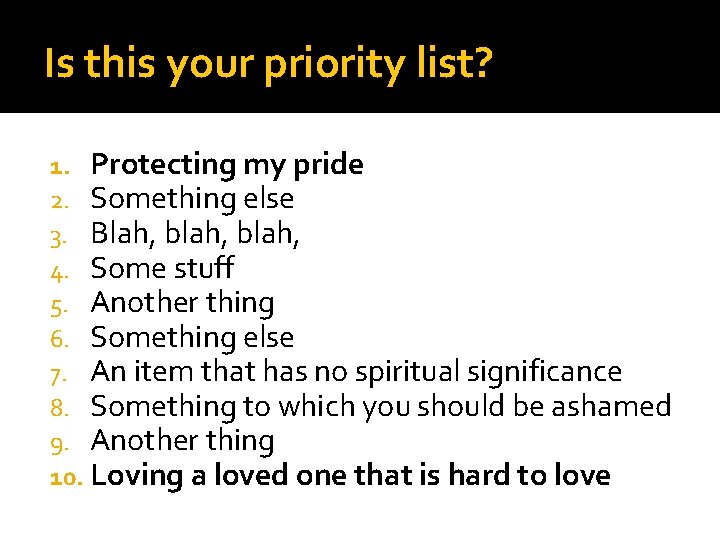 Is this your priority list?

1. Protecting my pride
2. Something else
3. Blah, blah, blah,
4. Some stuff
5. Another thing
6. Something else
7. An item that has no spiritual significance
8. Something to which you should be ashamed
9. Another thing
10. Loving a loved one that is hard to love